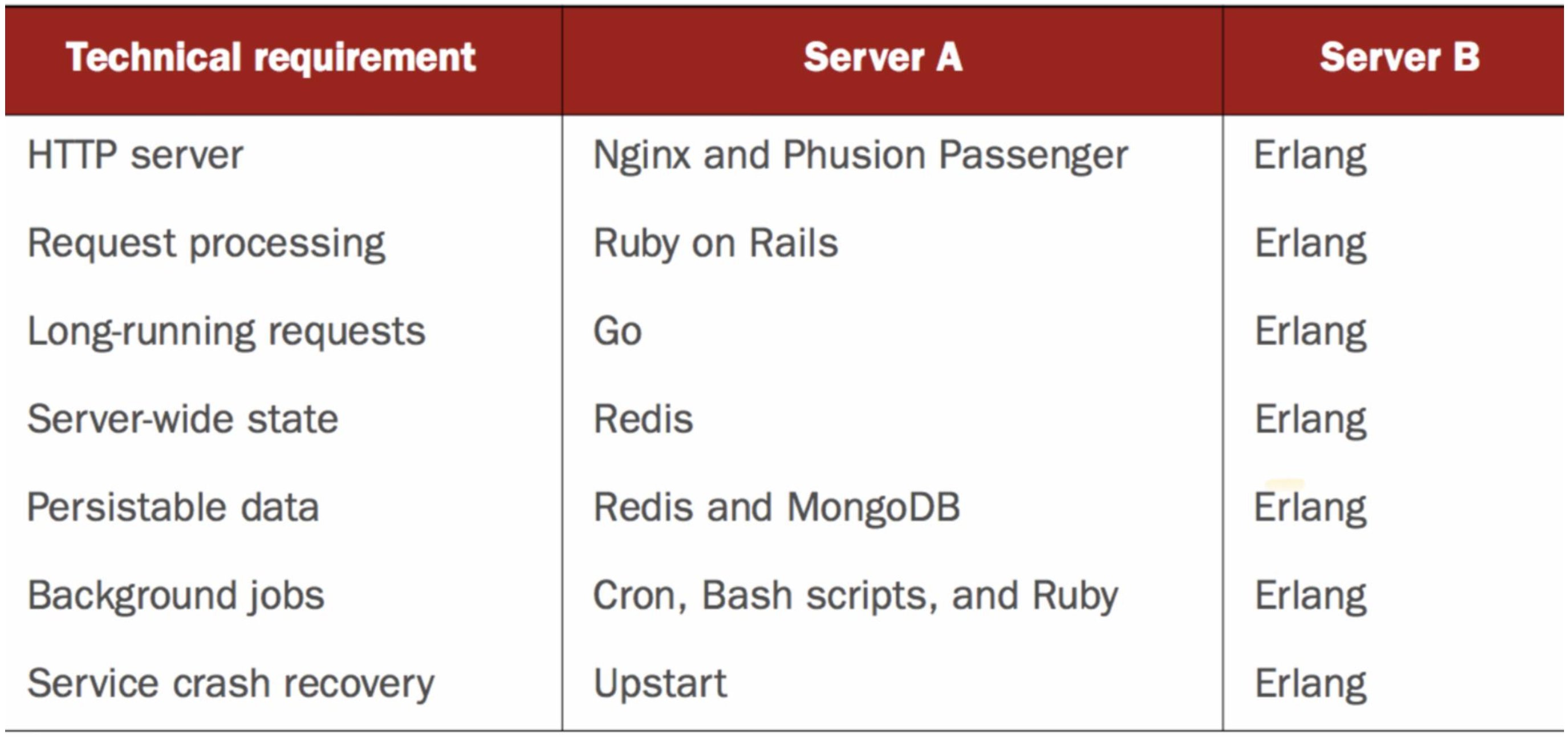 | Technical requirement | Server A | Server B |
|---|---|---|
| HTTP server | Nginx and Phusion Passenger | Erlang |
| Request processing | Ruby on Rails | Erlang |
| Long-running requests | Go | Erlang |
| Server-wide state | Redis | Erlang |
| Persistable data | Redis and MongoDB | Erlang |
| Background jobs | Cron, Bash scripts, and Ruby | Erlang |
| Service crash recovery | Upstart | Erlang |